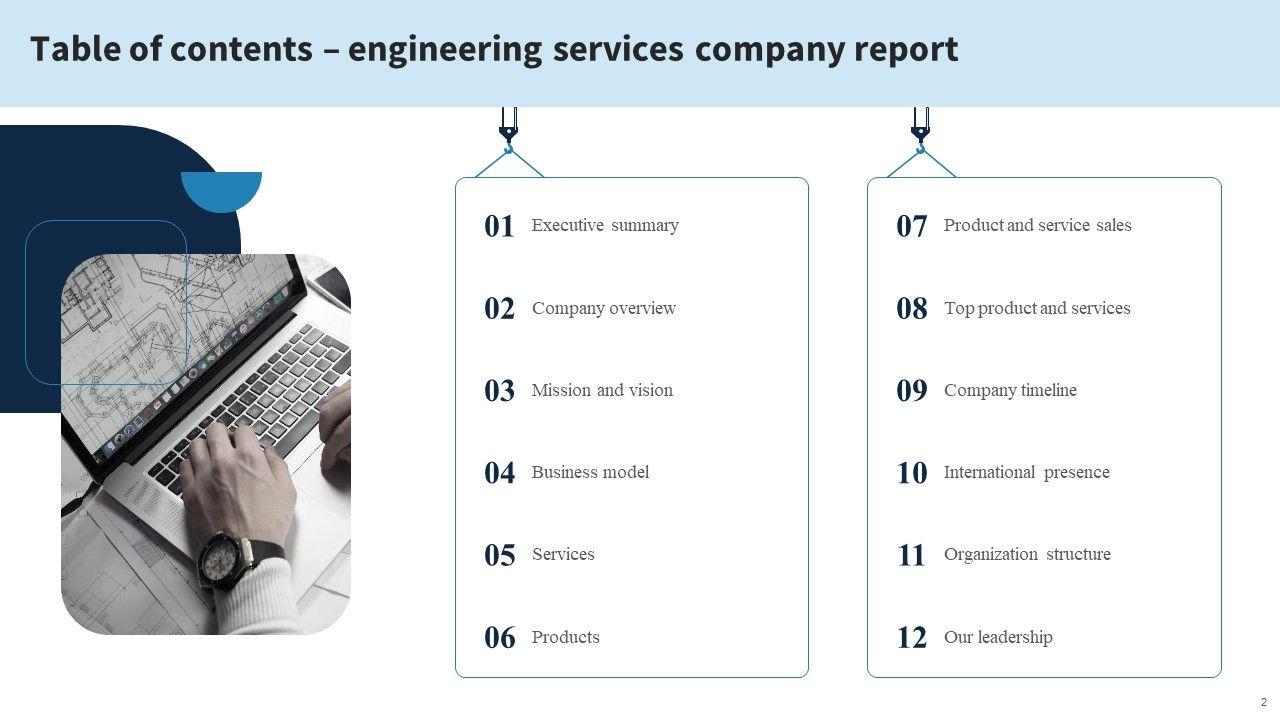 Table of contents – engineering services company report

01 Executive summary

02 Company overview

03 Mission and vision

04 Business model

05 Services

06 Products

07 Product and service sales

08 Top product and services

09 Company timeline

10 International presence

11 Organization structure

12 Our leadership

2